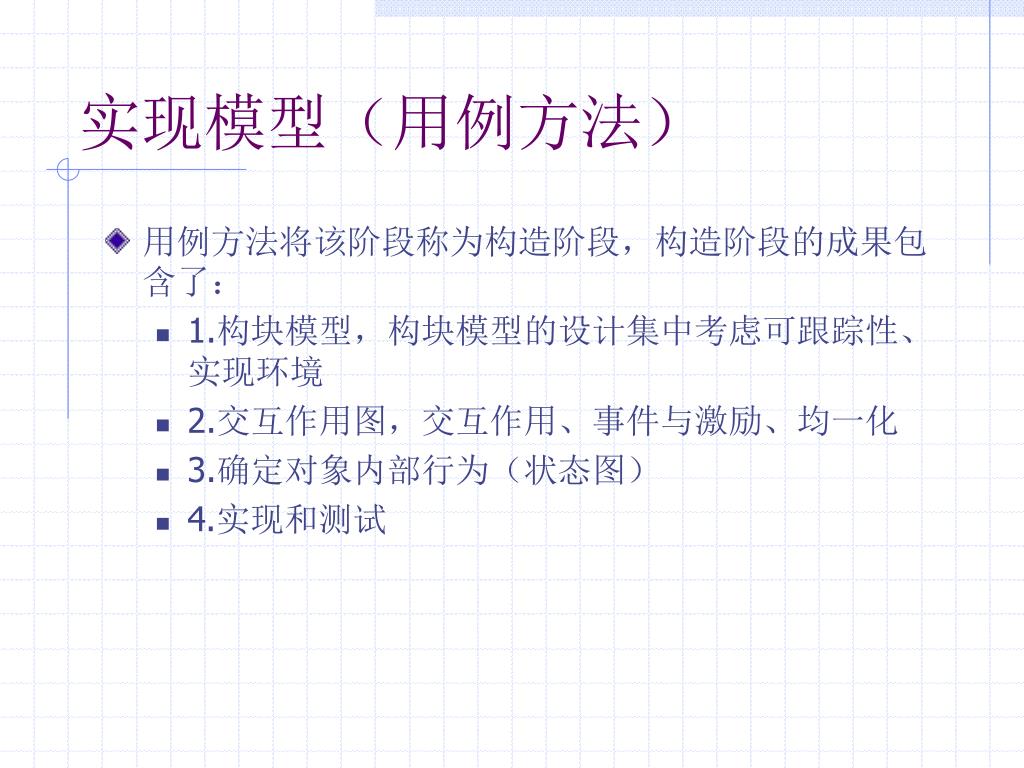 实现模型（用例方法）

用例方法将该阶段称为构造阶段，构造阶段的成果包含了：

1.构块模型，构块模型的设计集中考虑可跟踪性、实现环境

2.交互作用图，交互作用、事件与激励、均一化

3.确定对象内部行为（状态图）

4.实现和测试